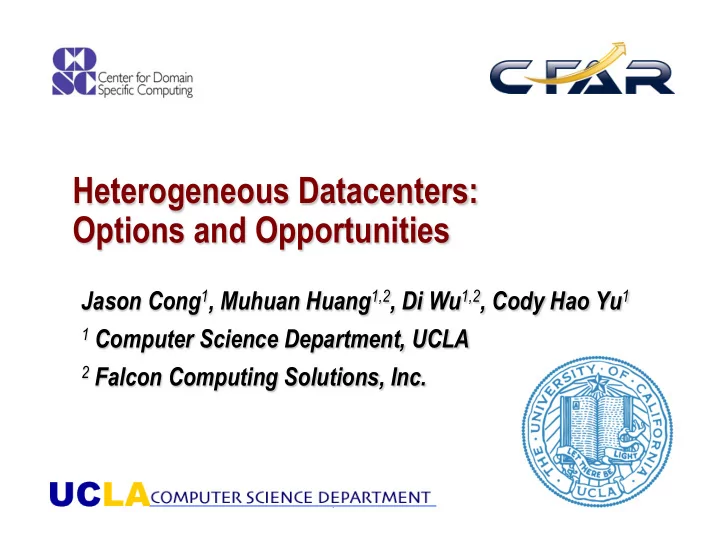 CDSC Center for Domain Specific Computing

C-FAR

Heterogeneous Datacenters: Options and Opportunities

Jason Cong$^1$, Muhuan Huang$^{1,2}$, Di Wu$^{1,2}$, Cody Hao Yu$^1$

$^1$ Computer Science Department, UCLA

$^2$ Falcon Computing Solutions, Inc.

THE UNIVERSITY OF CALIFORNIA LET THERE BE LIGHT UCLA

UCLA COMPUTER SCIENCE DEPARTMENT